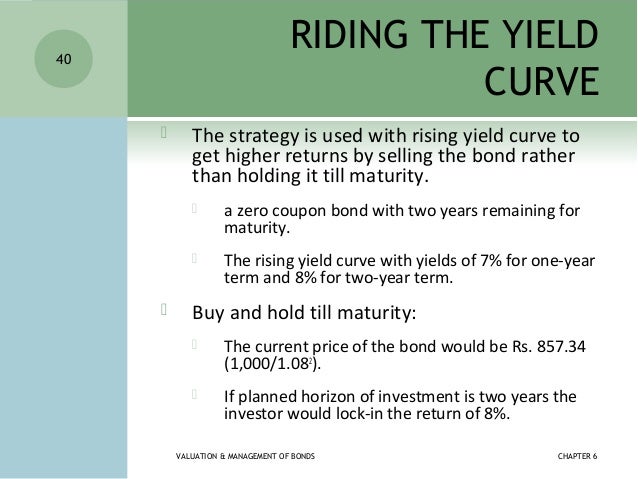 40

RIDING THE YIELD CURVE

The strategy is used with rising yield curve to get higher returns by selling the bond rather than holding it till maturity.

a zero coupon bond with two years remaining for maturity.

The rising yield curve with yields of 7% for one-year term and 8% for two-year term.

Buy and hold till maturity:

The current price of the bond would be Rs. 857.34 ($1,000/1.08^2$).

If planned horizon of investment is two years the investor would lock-in the return of 8%.

VALUATION & MANAGEMENT OF BONDS

CHAPTER 6